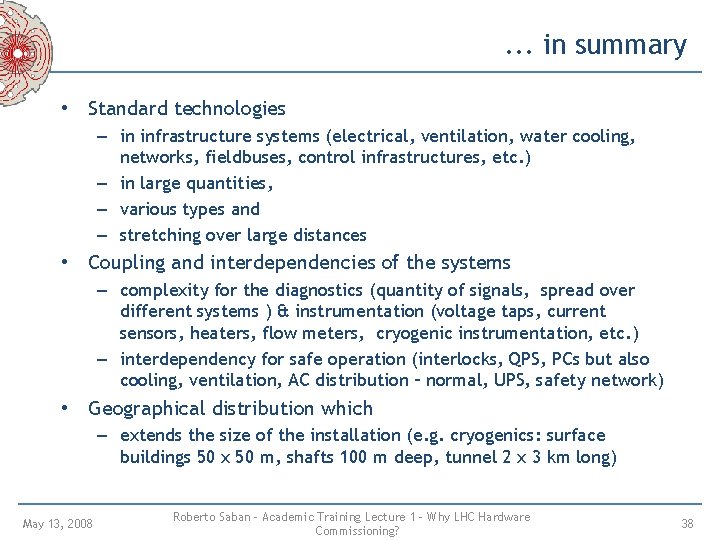 ... in summary

• Standard technologies
– in infrastructure systems (electrical, ventilation, water cooling, networks, fieldbuses, control infrastructures, etc.)
– in large quantities,
– various types and
– stretching over large distances

• Coupling and interdependencies of the systems
– complexity for the diagnostics (quantity of signals, spread over different systems ) & instrumentation (voltage taps, current sensors, heaters, flow meters, cryogenic instrumentation, etc.)
– interdependency for safe operation (interlocks, QPS, PCs but also cooling, ventilation, AC distribution – normal, UPS, safety network)

• Geographical distribution which
– extends the size of the installation (e.g. cryogenics: surface buildings 50 x 50 m, shafts 100 m deep, tunnel 2 x 3 km long)

May 13, 2008

Roberto Saban – Academic Training Lecture 1 – Why LHC Hardware Commissioning?

38